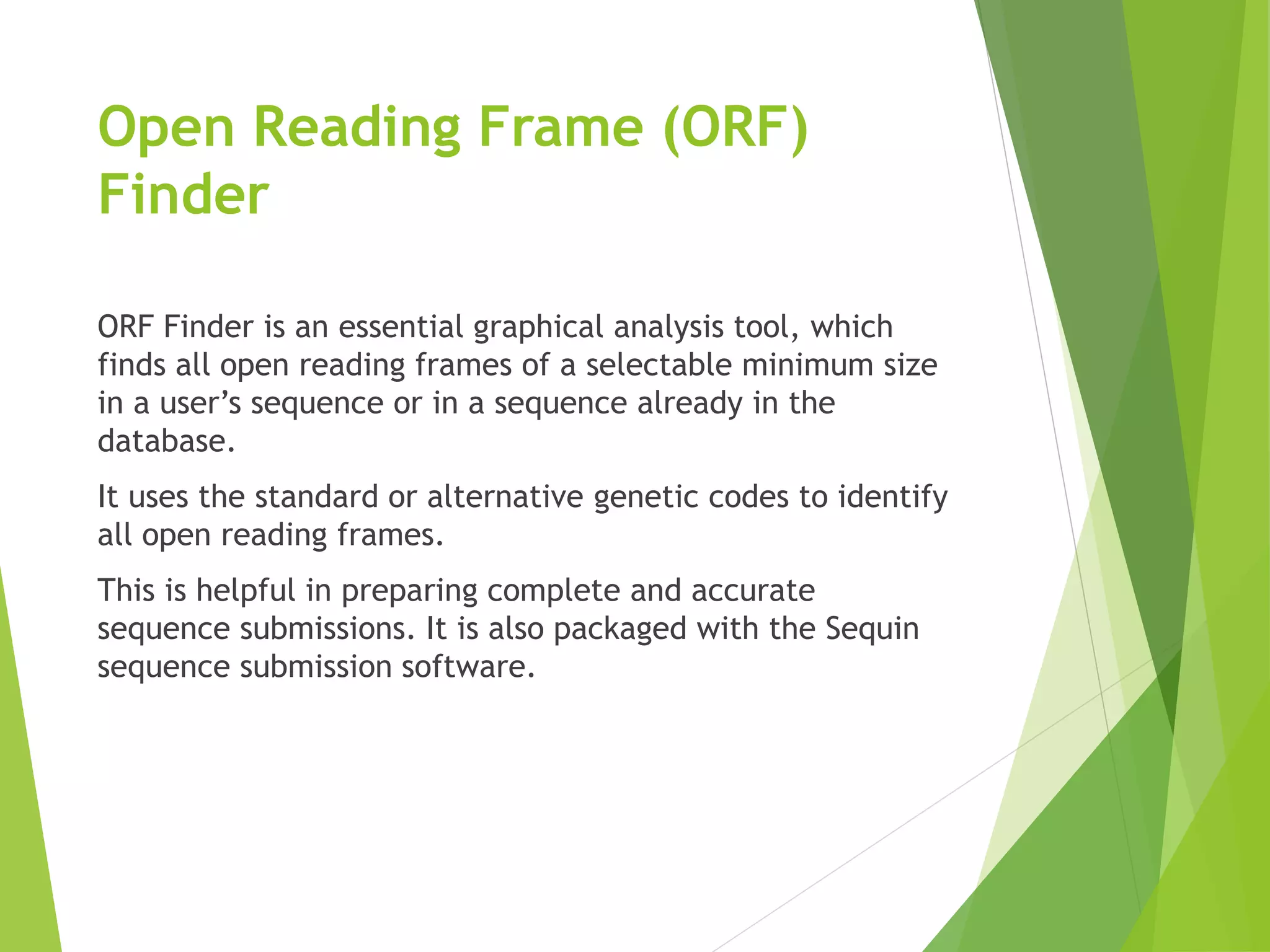 Open Reading Frame (ORF) Finder

ORF Finder is an essential graphical analysis tool, which finds all open reading frames of a selectable minimum size in a user’s sequence or in a sequence already in the database.

It uses the standard or alternative genetic codes to identify all open reading frames.

This is helpful in preparing complete and accurate sequence submissions. It is also packaged with the Sequin sequence submission software.